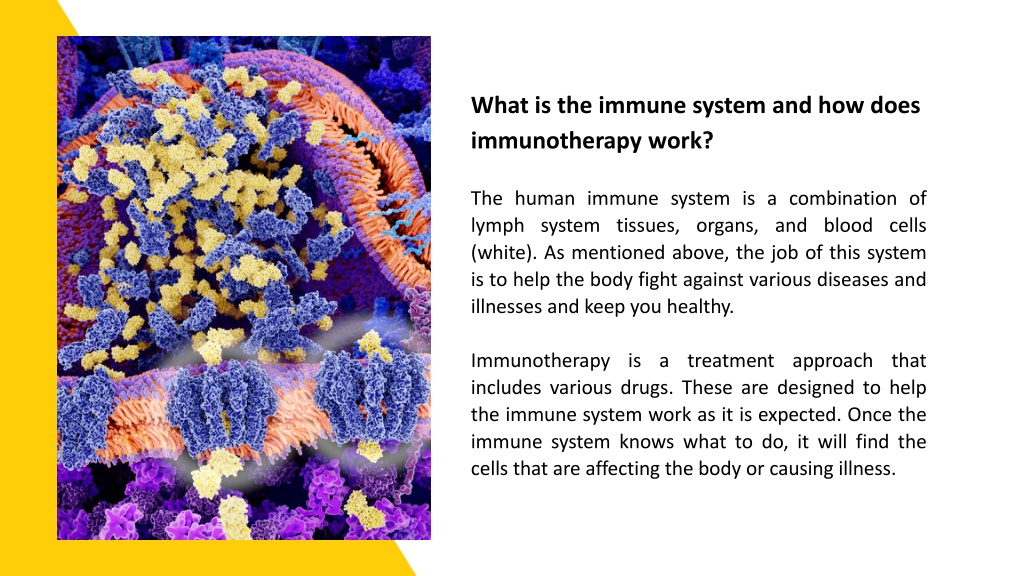 What is the immune system and how does immunotherapy work?

The human immune system is a combination of lymph system tissues, organs, and blood cells (white). As mentioned above, the job of this system is to help the body fight against various diseases and illnesses and keep you healthy.

Immunotherapy is a treatment approach that includes various drugs. These are designed to help the immune system work as it is expected. Once the immune system knows what to do, it will find the cells that are affecting the body or causing illness.